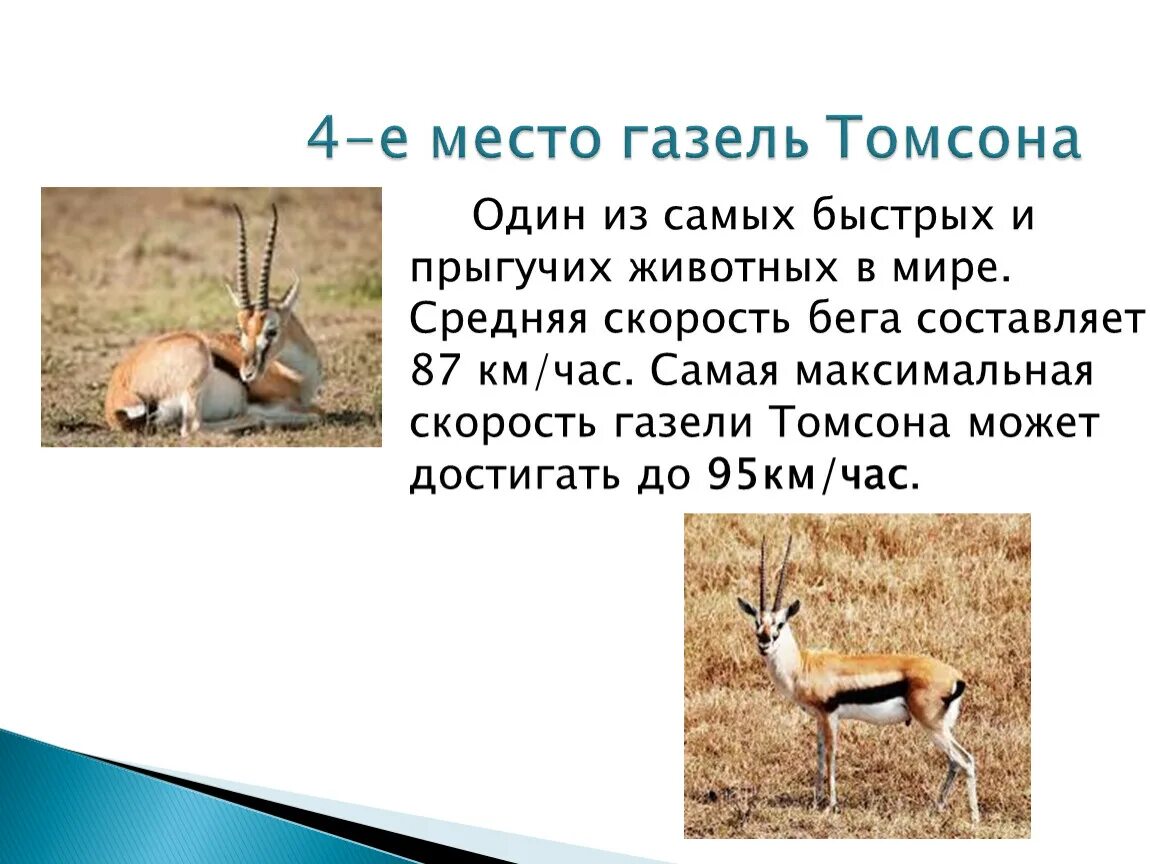 4-е место газель Томсона

Один из самых быстрых и прыгучих животных в мире. Средняя скорость бега составляет 87 км/час. Самая максимальная скорость газели Томсона может достигать до 95км/час.